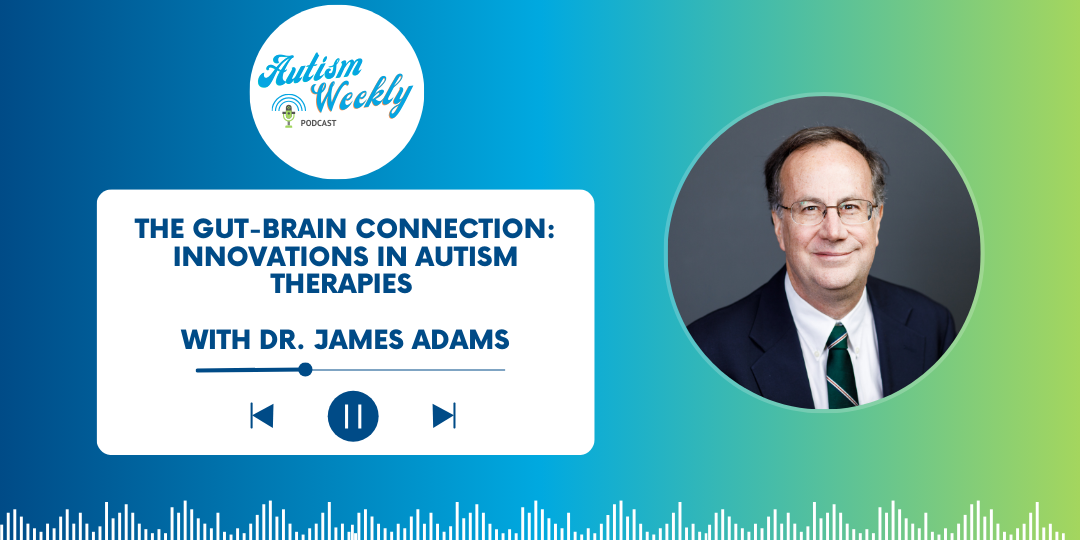 Autism Weekly
PODCAST

THE GUT-BRAIN CONNECTION: INNOVATIONS IN AUTISM THERAPIES

WITH DR. JAMES ADAMS